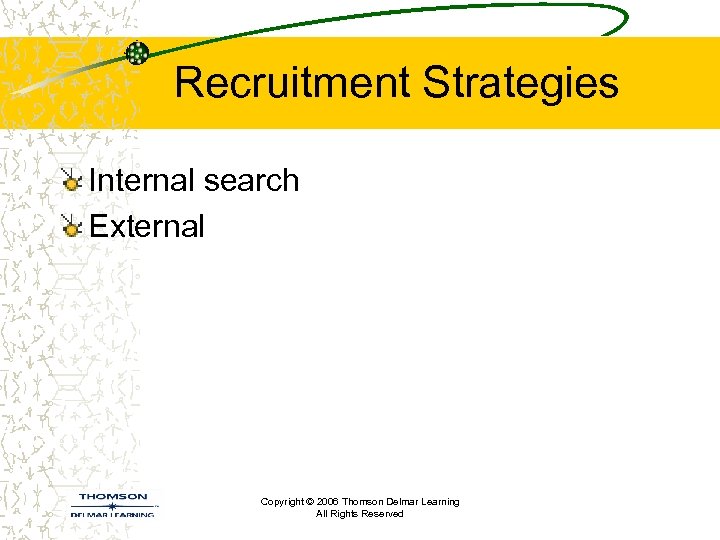 Recruitment Strategies

Internal search
External

THOMSON
DELMAR LEARNING

Copyright © 2006 Thomson Delmar Learning
All Rights Reserved